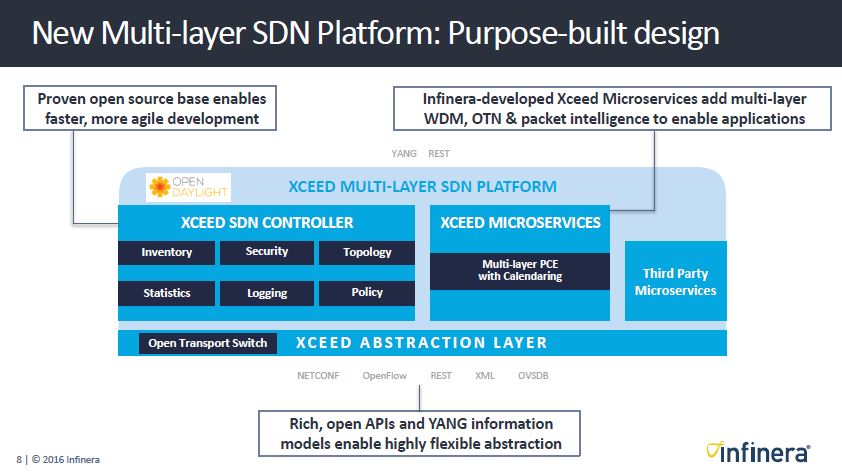 New Multi-layer SDN Platform: Purpose-built design

Proven open source base enables faster, more agile development

Infinera-developed Xceed Microservices add multi-layer WDM, OTN & packet intelligence to enable applications

YANG REST

OPEN DAYLIGHT

XCEED MULTI-LAYER SDN PLATFORM

XCEED SDN CONTROLLER

Inventory

Security

Topology

Statistics

Logging

Policy

XCEED MICROSERVICES

Multi-layer PCE with Calendaring

Third Party Microservices

Open Transport Switch

XCEED ABSTRACTION LAYER

NETCONF OpenFlow REST XML OVSDB

Rich, open APIs and YANG information models enable highly flexible abstraction

8 | © 2016 Infinera

infinera